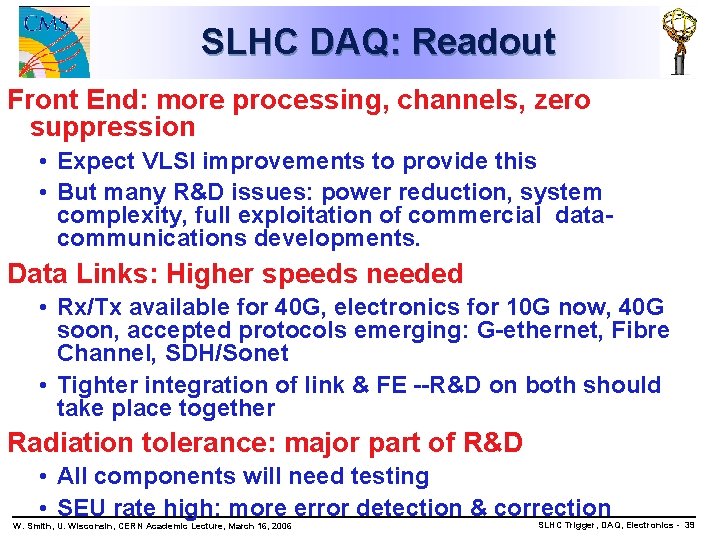 CMS

SLHC DAQ: Readout

Front End: more processing, channels, zero suppression

• Expect VLSI improvements to provide this

• But many R&D issues: power reduction, system complexity, full exploitation of commercial data-communications developments.

Data Links: Higher speeds needed

• Rx/Tx available for 40G, electronics for 10G now, 40G soon, accepted protocols emerging: G-ethernet, Fibre Channel, SDH/Sonet

• Tighter integration of link & FE --R&D on both should take place together

Radiation tolerance: major part of R&D

• All components will need testing

• SEU rate high: more error detection & correction

W. Smith, U. Wisconsin, CERN Academic Lecture, March 16, 2006

SLHC Trigger, DAQ, Electronics - 39